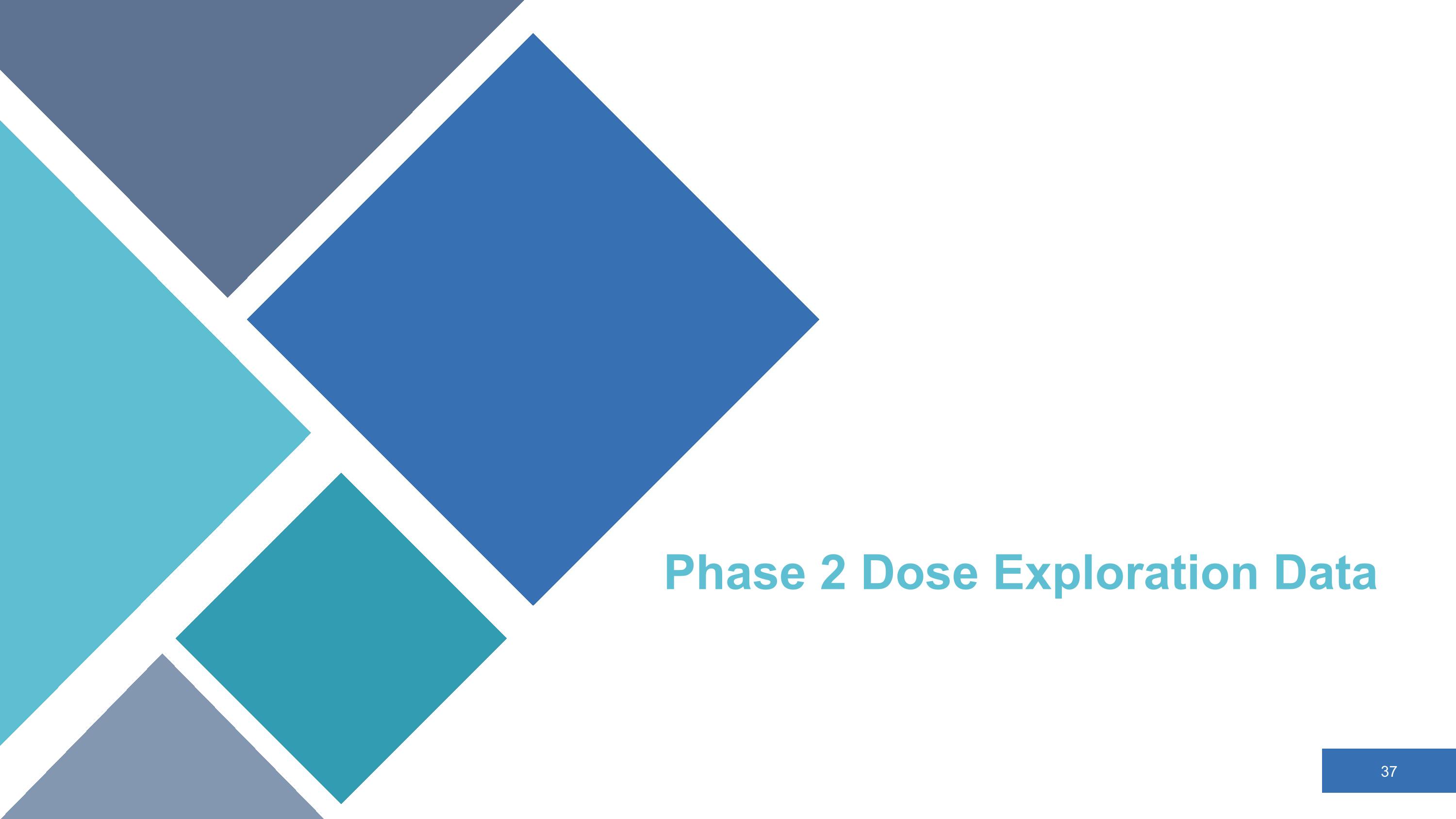 Phase 2 Dose Exploration Data

37